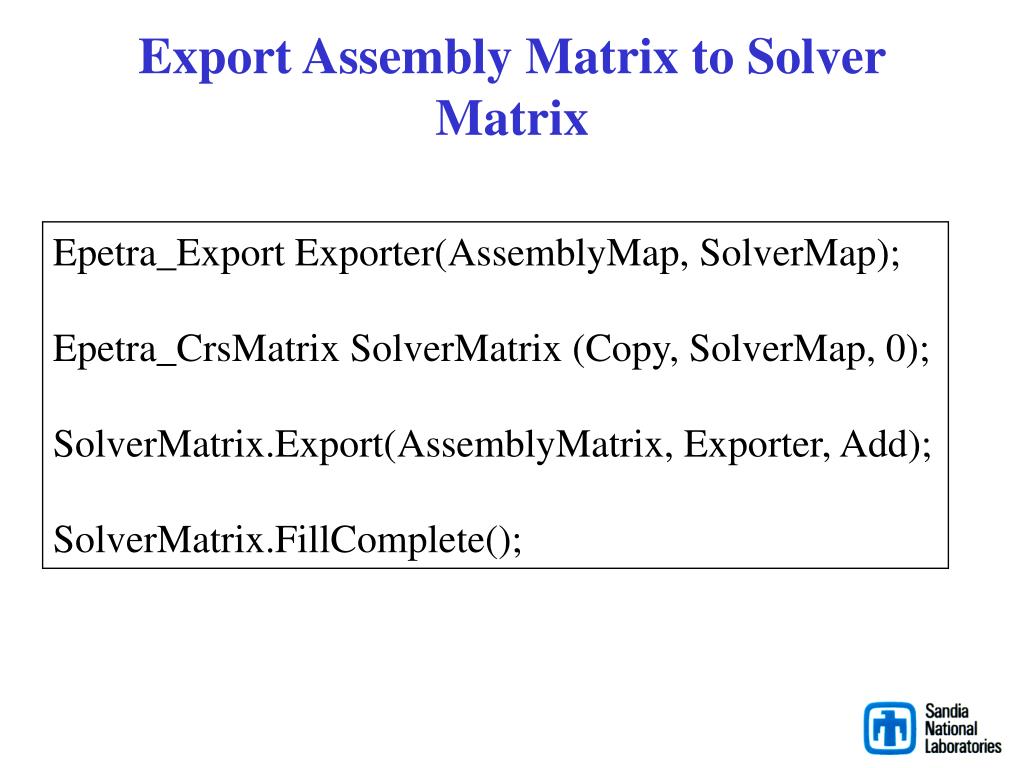 Export Assembly Matrix to Solver Matrix

Epetra_Export Exporter(AssemblyMap, SolverMap);

Epetra_CrsMatrix SolverMatrix (Copy, SolverMap, 0);

SolverMatrix.Export(AssemblyMatrix, Exporter, Add);

SolverMatrix.FillComplete();

Sandia National Laboratories